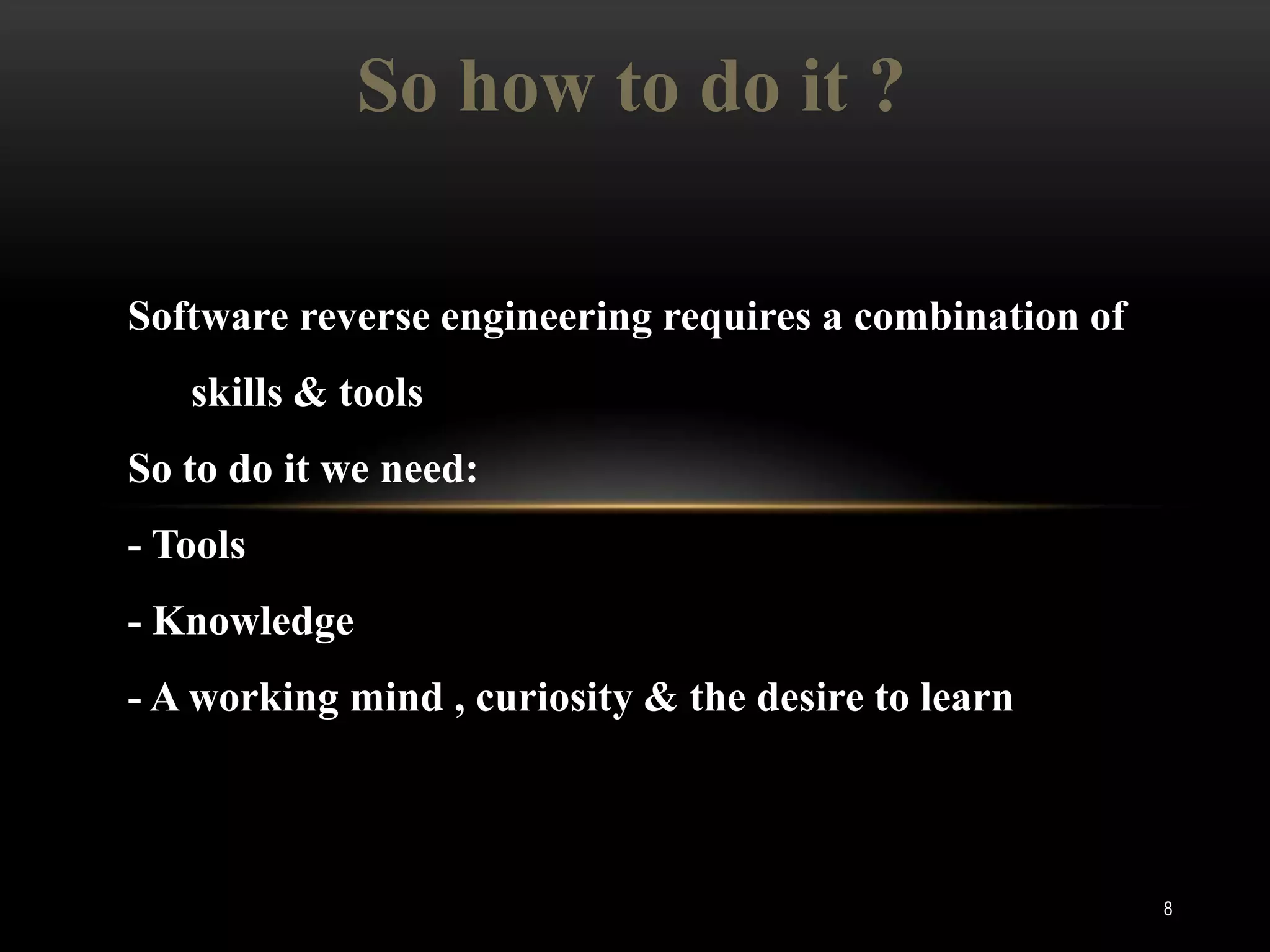 So how to do it ?

Software reverse engineering requires a combination of skills & tools

So to do it we need:

- Tools

- Knowledge

- A working mind , curiosity & the desire to learn

8